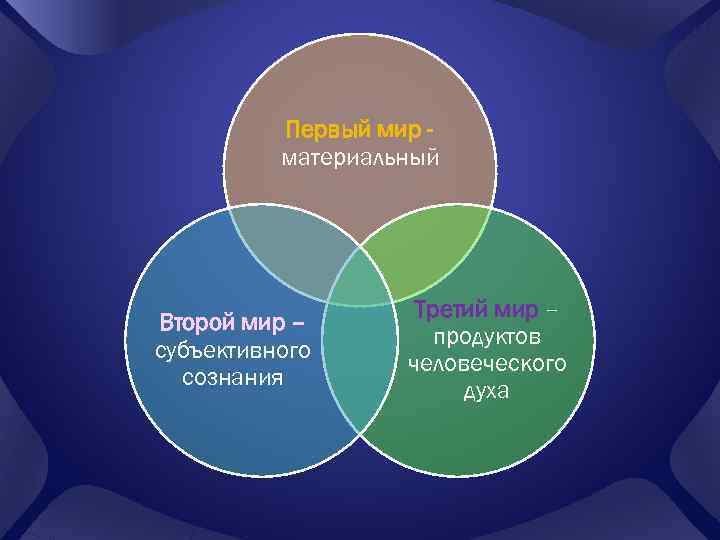 Первый мир - материальный

Второй мир – субъективного сознания

Третий мир – продуктов человеческого духа